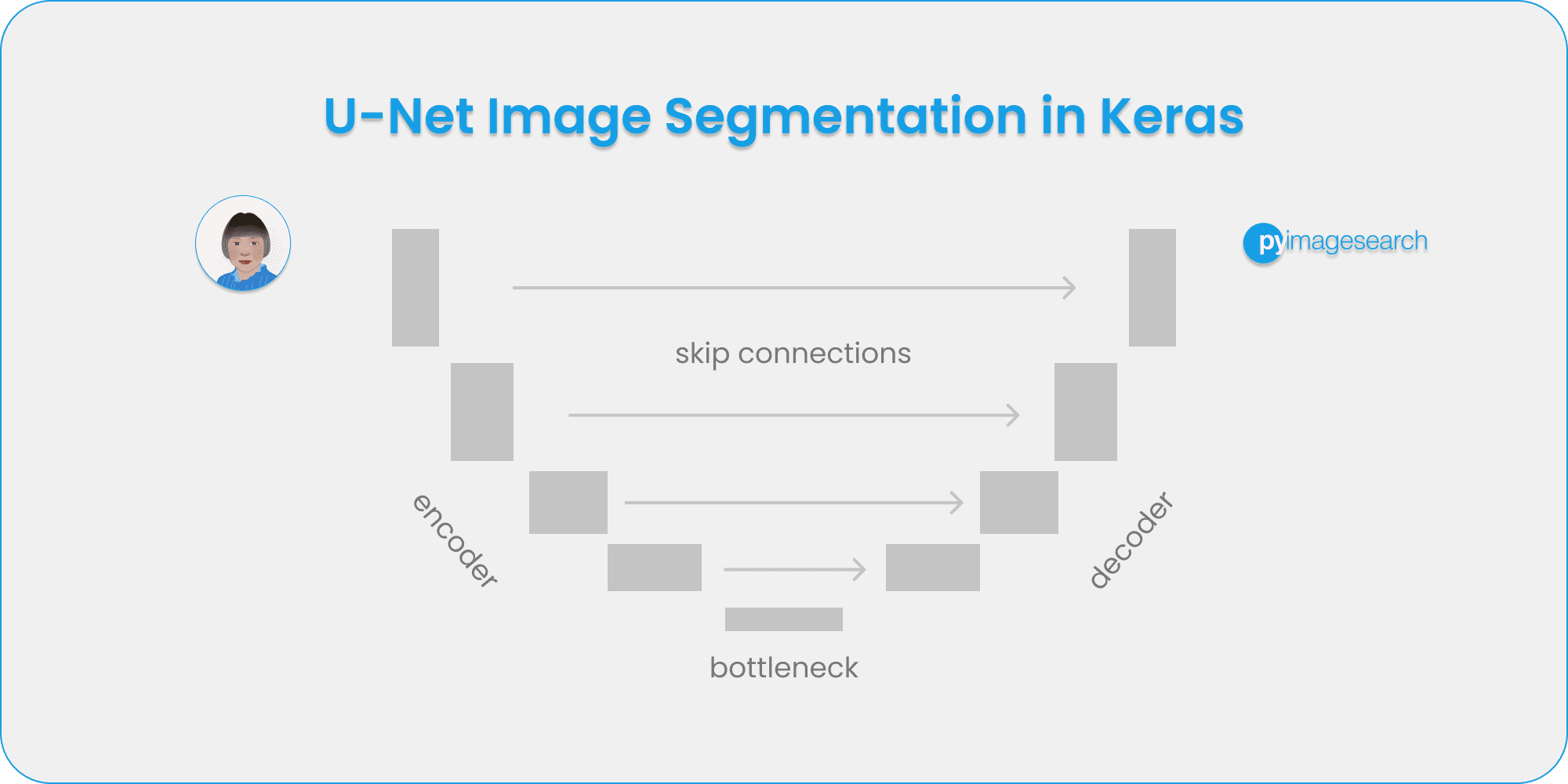 U-Net Image Segmentation in Keras

pyimagesearch

skip connections

encoder

decoder

bottleneck